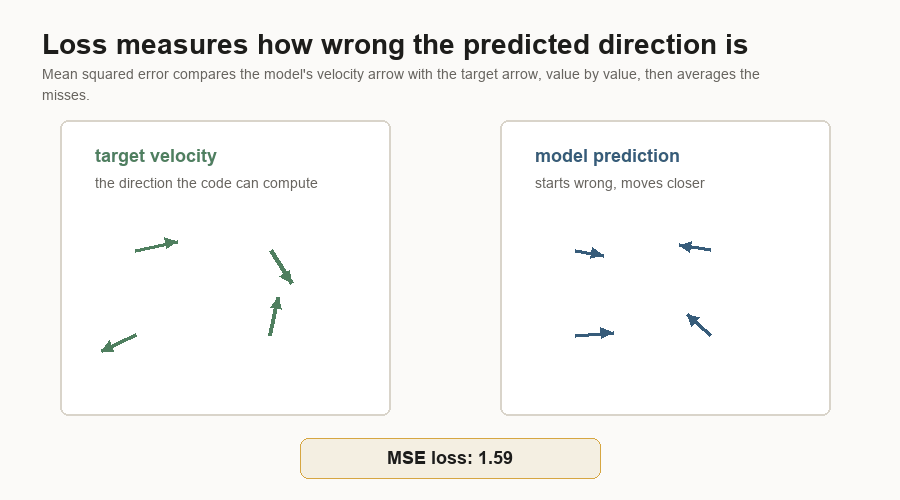 Loss measures how wrong the predicted direction is

Mean squared error compares the model's velocity arrow with the target arrow, value by value, then averages the misses.

target velocity

the direction the code can compute

model prediction

starts wrong, moves closer

MSE loss: 1.59